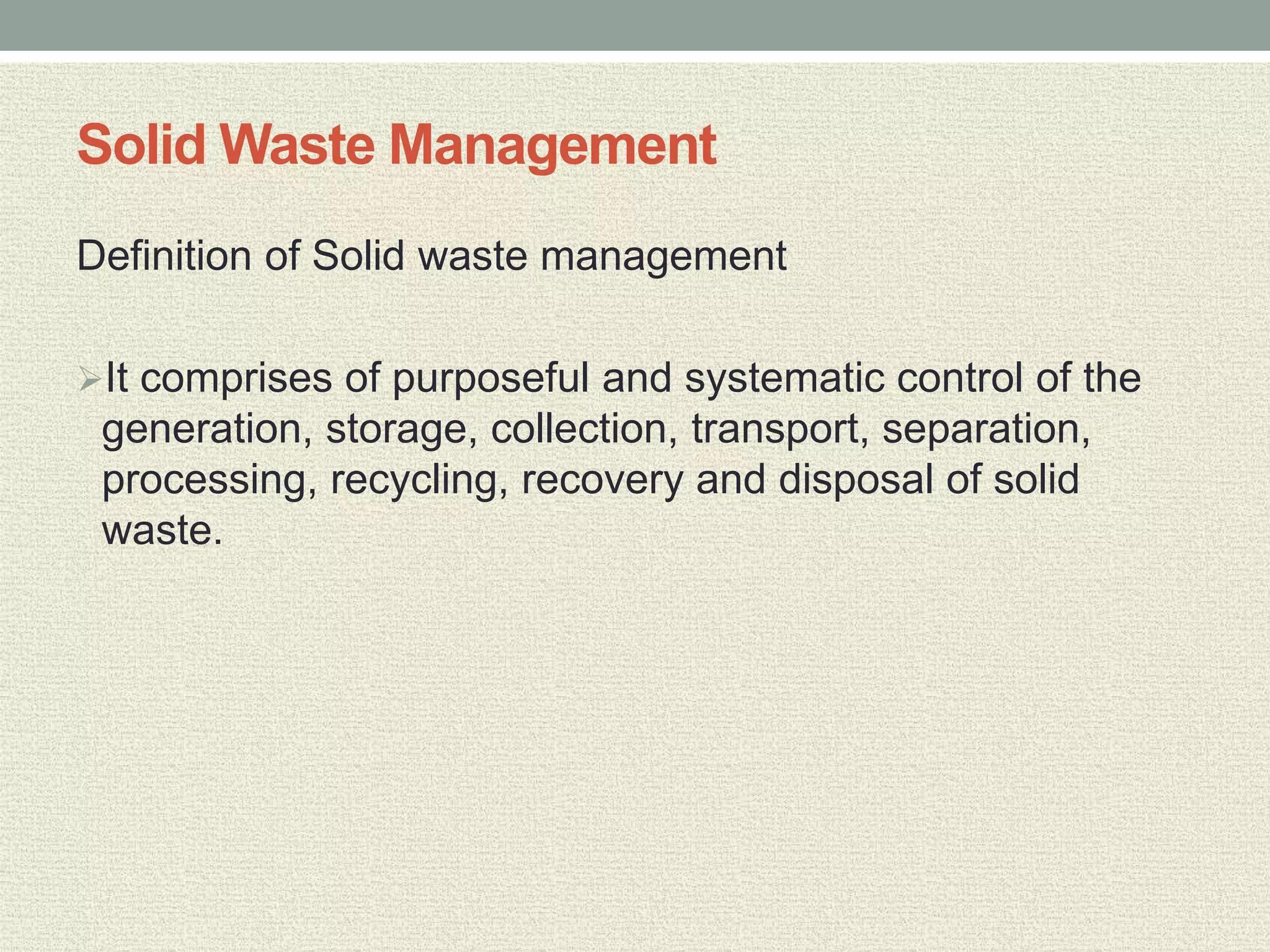 Solid Waste Management

Definition of Solid waste management

➢It comprises of purposeful and systematic control of the generation, storage, collection, transport, separation, processing, recycling, recovery and disposal of solid waste.